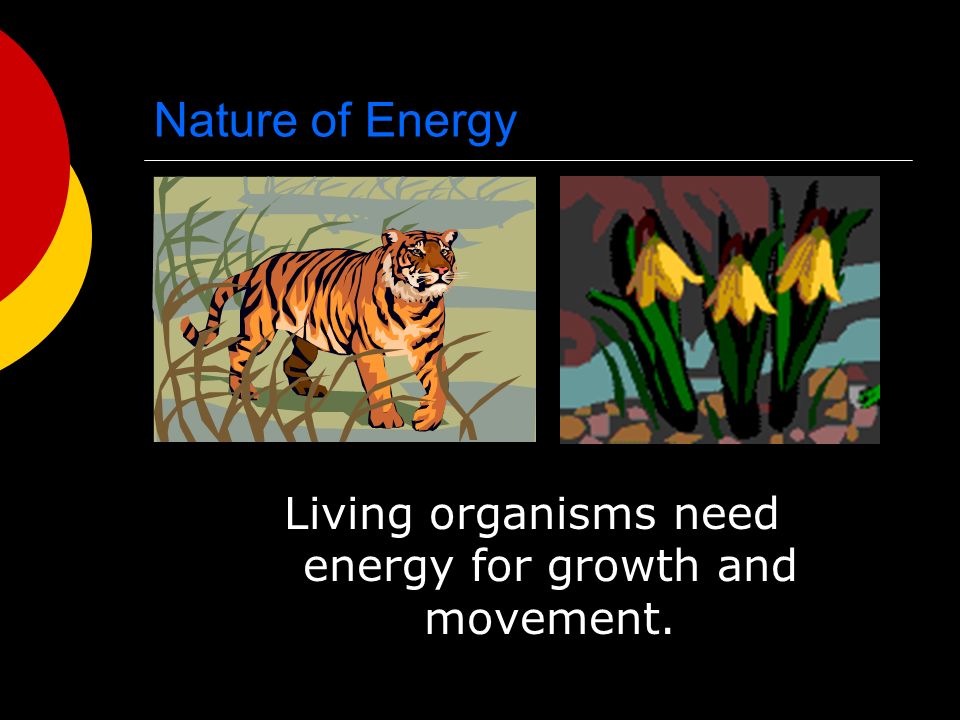 Nature of Energy

Living organisms need energy for growth and movement.